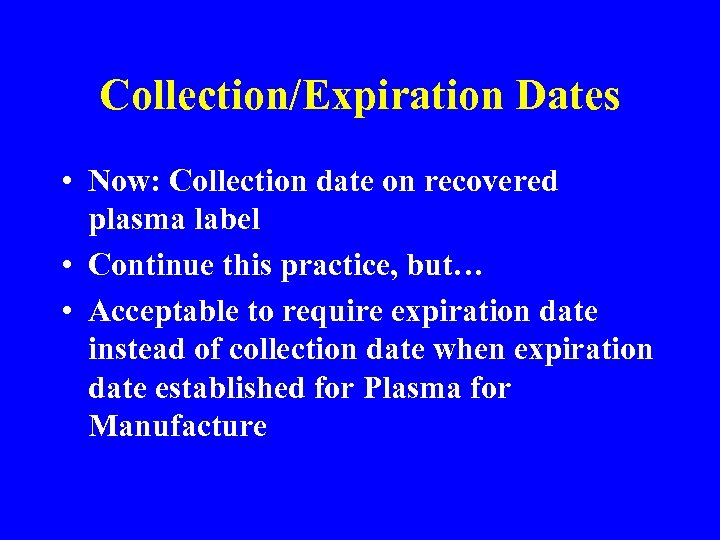 Collection/Expiration Dates

• Now: Collection date on recovered plasma label
• Continue this practice, but…
• Acceptable to require expiration date instead of collection date when expiration date established for Plasma for Manufacture